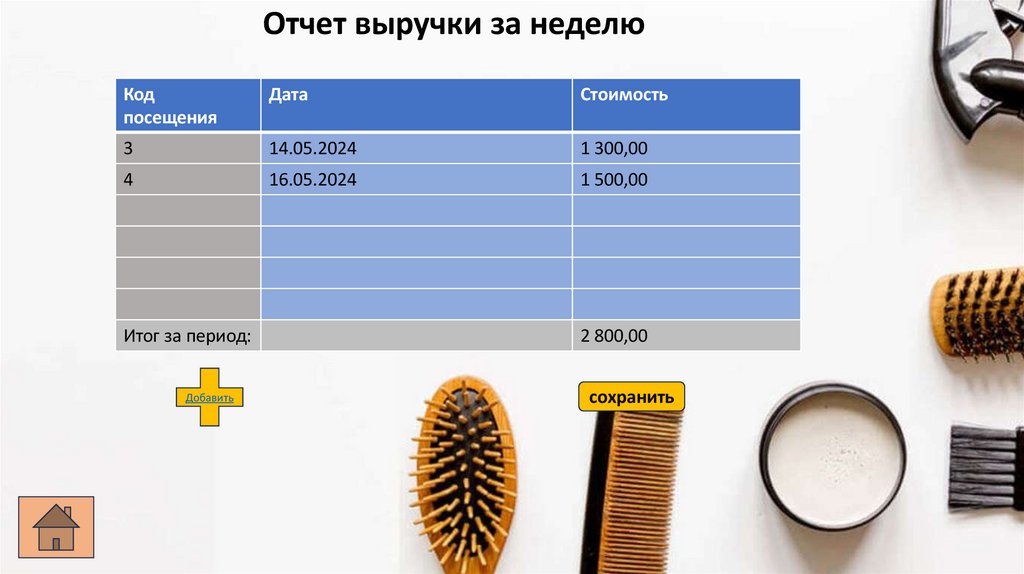 Отчет выручки за неделю

| Код посещения | Дата | Стоимость |
|---|---|---|
| 3 | 14.05.2024 | 1 300,00 |
| 4 | 16.05.2024 | 1 500,00 |
| | | |
| | | |
| | | |
| | | |
| Итог за период: | | 2 800,00 |

Добавить

сохранить